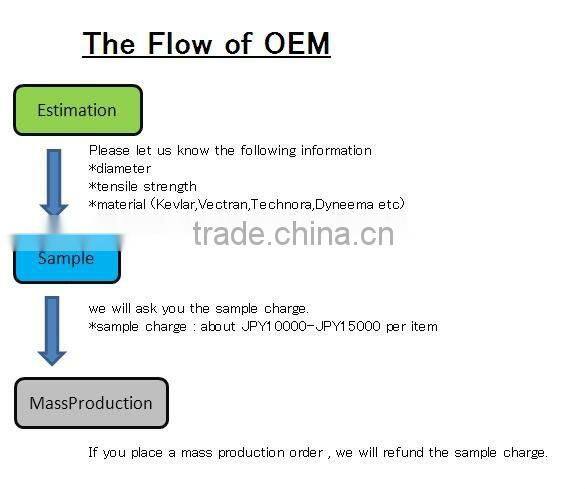 The Flow of OEM

Estimation

Please let us know the following information
*diameter
*tensile strength
*material (Kevlar,Vectran,Technora,Dyneema etc)

trade.china.cn

Sample

we will ask you the sample charge.
*sample charge : about JPY10000-JPY15000 per item

MassProduction

If you place a mass production order , we will refund the sample charge.